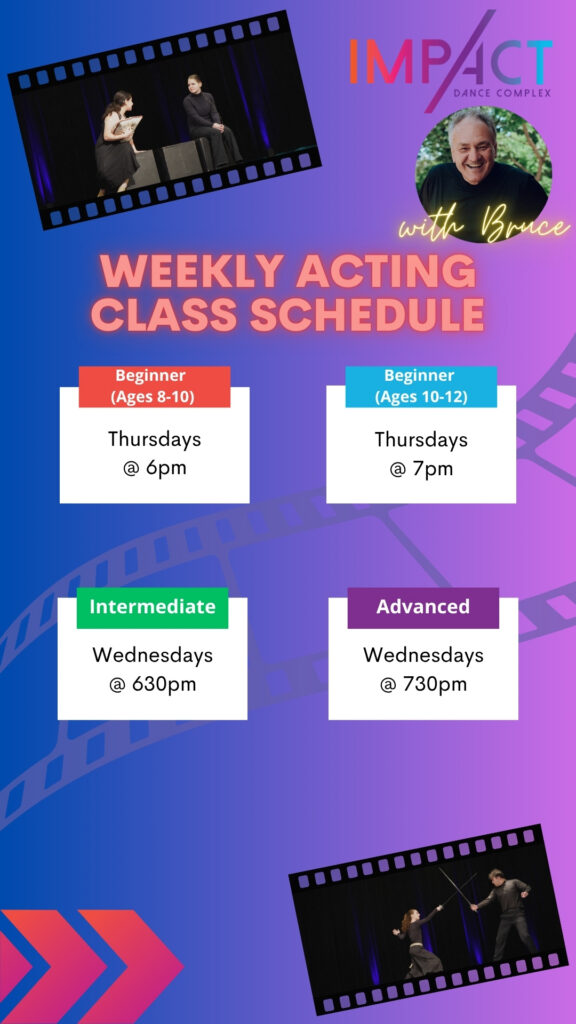 IMPACT
DANCE COMPLEX

with Bruce

WEEKLY ACTING CLASS SCHEDULE

Beginner (Ages 8-10)
Thursdays @ 6pm

Beginner (Ages 10-12)
Thursdays @ 7pm

Intermediate
Wednesdays @ 630pm

Advanced
Wednesdays @ 730pm